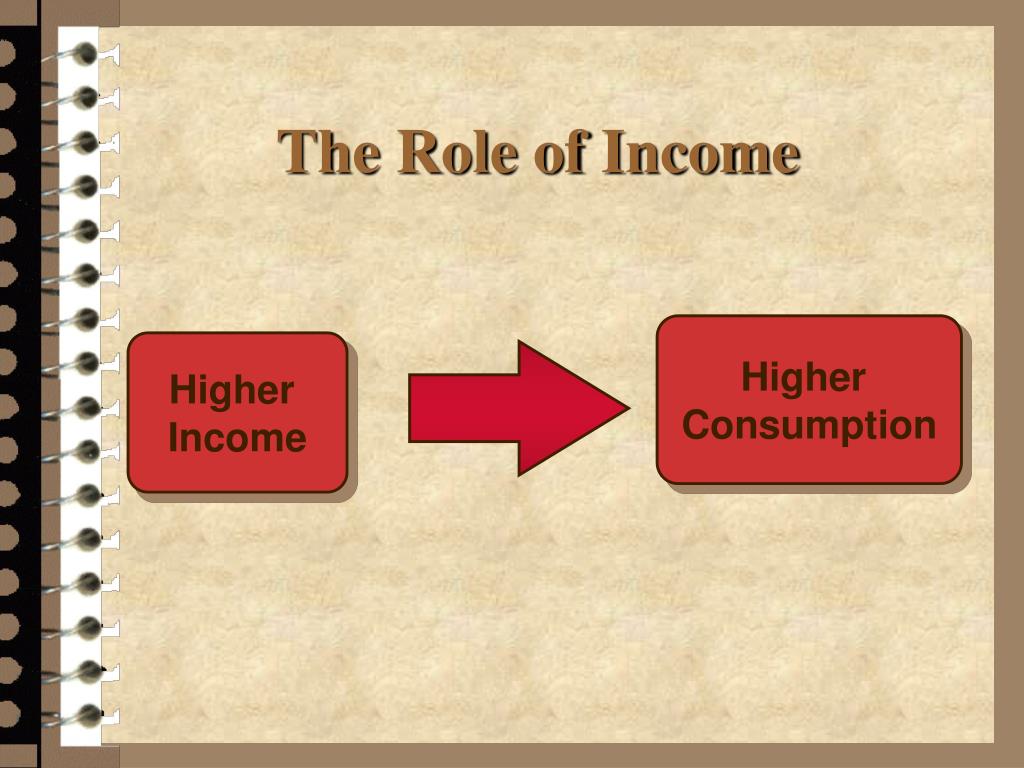 The Role of Income

Higher Income

Higher Consumption